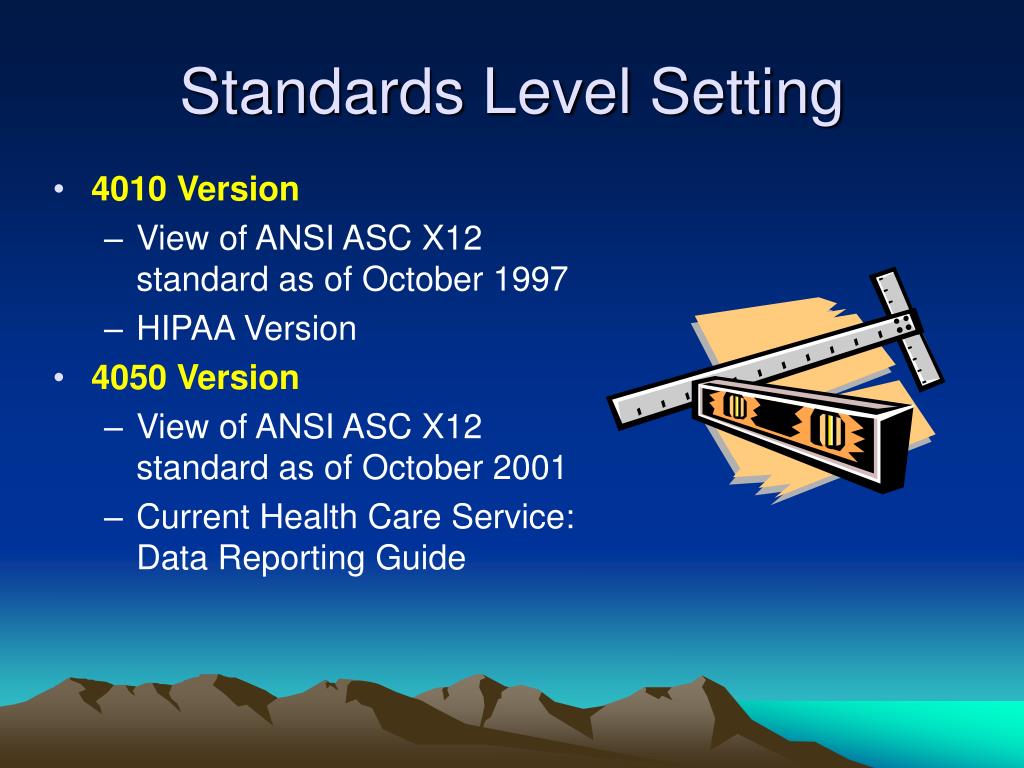 Standards Level Setting

• 4010 Version
– View of ANSI ASC X12 standard as of October 1997
– HIPAA Version
• 4050 Version
– View of ANSI ASC X12 standard as of October 2001
– Current Health Care Service: Data Reporting Guide